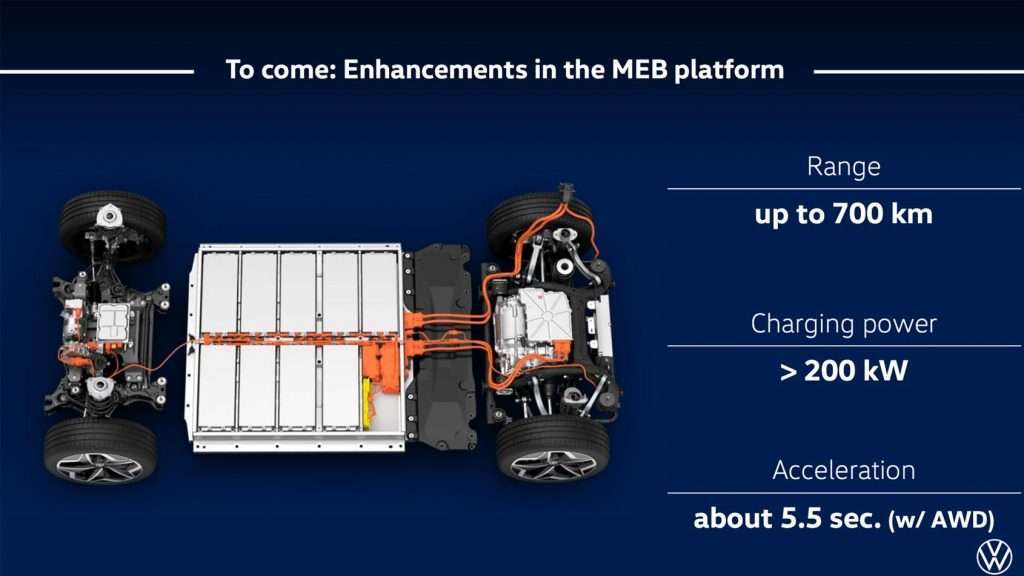 To come: Enhancements in the MEB platform

Range

up to 700 km

Charging power

> 200 kW

Acceleration

about 5.5 sec. (w/ AWD)